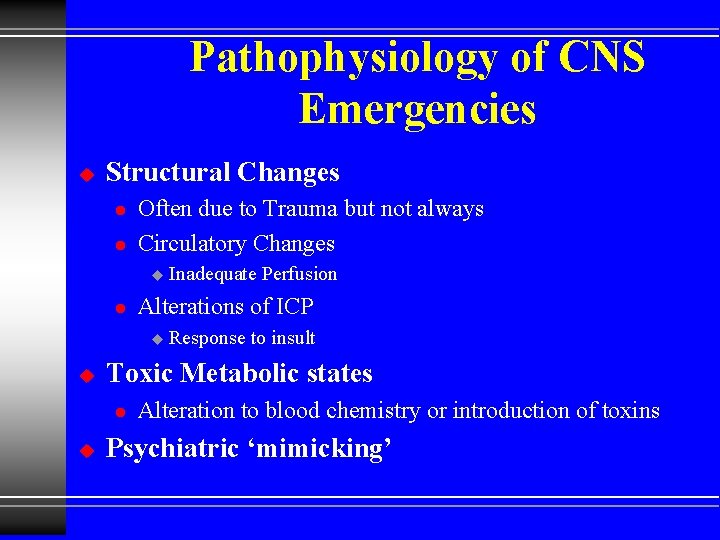 Pathophysiology of CNS Emergencies

Structural Changes
Often due to Trauma but not always
Circulatory Changes
Inadequate Perfusion
Alterations of ICP
Response to insult
Toxic Metabolic states
Alteration to blood chemistry or introduction of toxins
Psychiatric ‘mimicking’